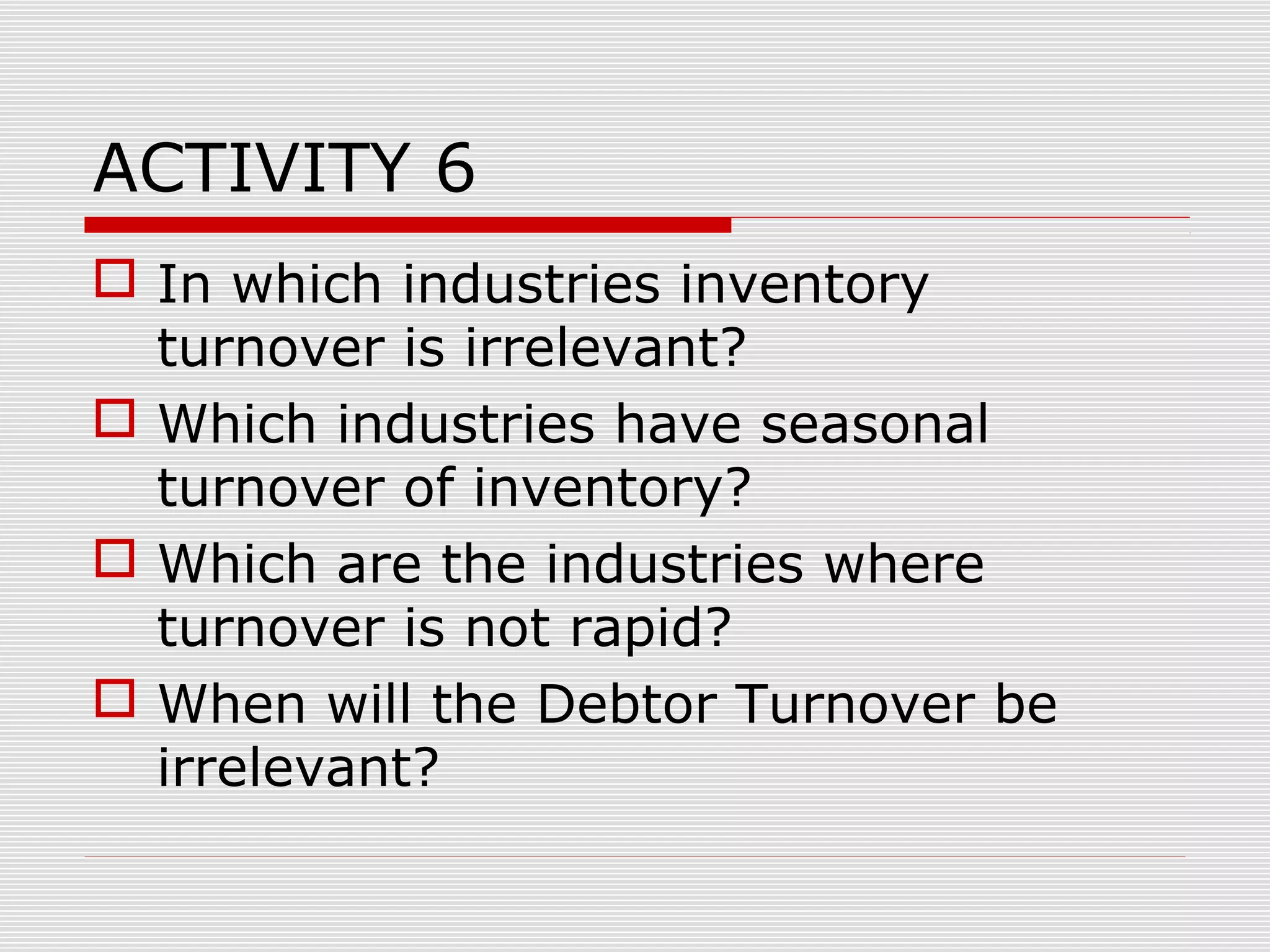 ACTIVITY 6

In which industries inventory turnover is irrelevant?

Which industries have seasonal turnover of inventory?

Which are the industries where turnover is not rapid?

When will the Debtor Turnover be irrelevant?